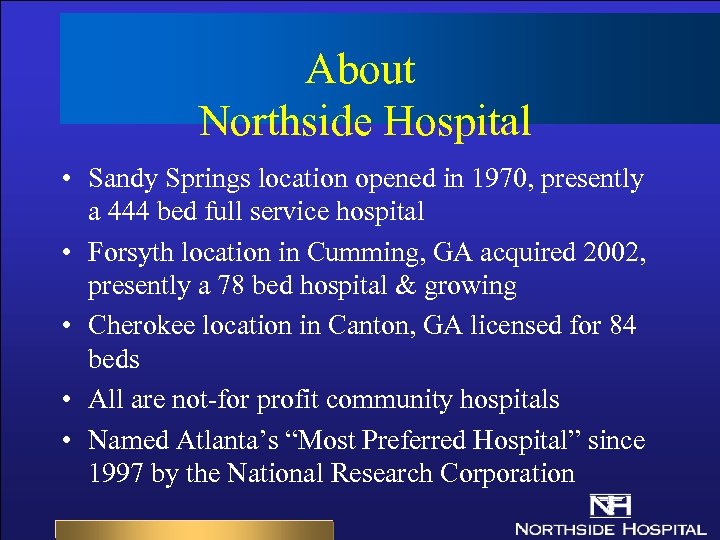 About
Northside Hospital

• Sandy Springs location opened in 1970, presently a 444 bed full service hospital
• Forsyth location in Cumming, GA acquired 2002, presently a 78 bed hospital & growing
• Cherokee location in Canton, GA licensed for 84 beds
• All are not-for profit community hospitals
• Named Atlanta's "Most Preferred Hospital" since 1997 by the National Research Corporation

NH
NORTHSIDE HOSPITAL